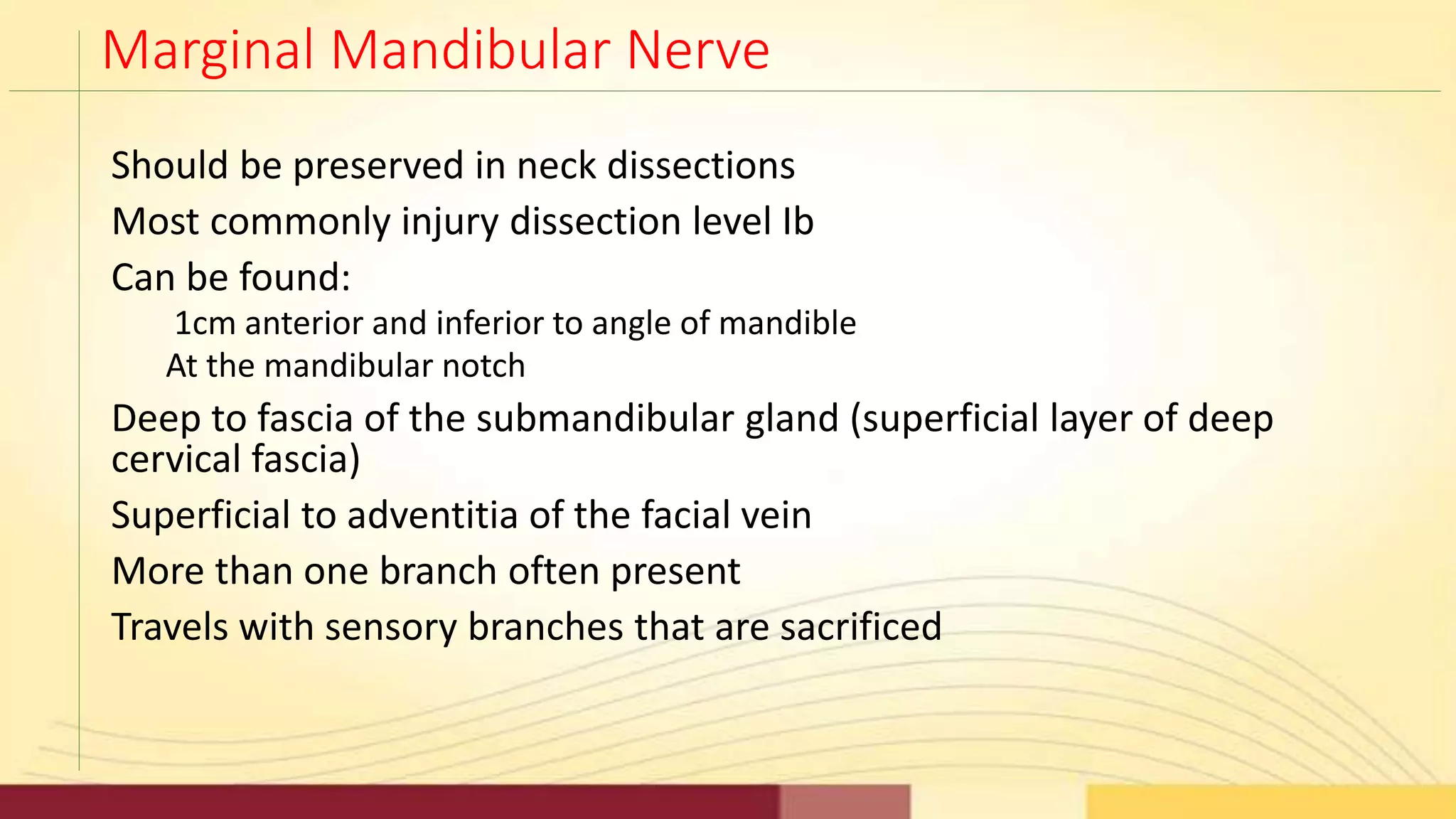 Marginal Mandibular Nerve

Should be preserved in neck dissections

Most commonly injury dissection level Ib

Can be found:

1cm anterior and inferior to angle of mandible

At the mandibular notch

Deep to fascia of the submandibular gland (superficial layer of deep cervical fascia)

Superficial to adventitia of the facial vein

More than one branch often present

Travels with sensory branches that are sacrificed